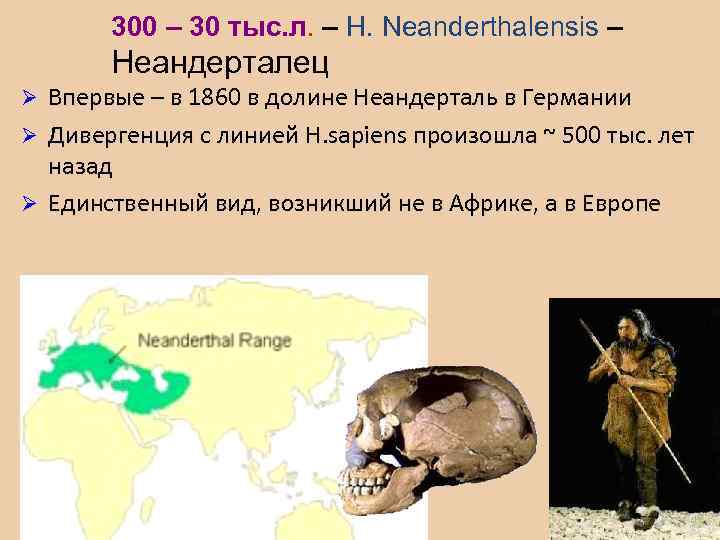 300 – 30 тыс.л. – H. Neanderthalensis – Неандерталец

➢ Впервые – в 1860 в долине Неандерталь в Германии

➢ Дивергенция с линией H.sapiens произошла ~ 500 тыс. лет назад

➢ Единственный вид, возникший не в Африке, а в Европе

Neanderthal Range